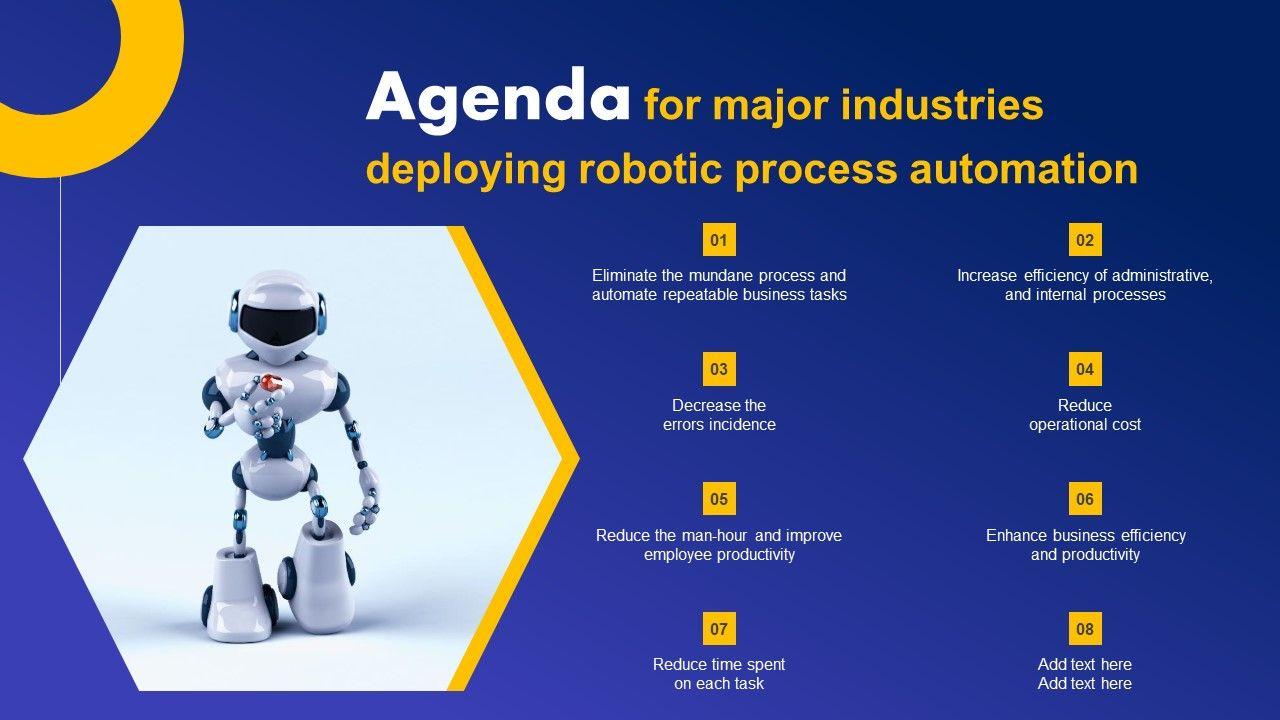 Agenda for major industries deploying robotic process automation

01
Eliminate the mundane process and automate repeatable business tasks

02
Increase efficiency of administrative, and internal processes

03
Decrease the errors incidence

04
Reduce operational cost

05
Reduce the man-hour and improve employee productivity

06
Enhance business efficiency and productivity

07
Reduce time spent on each task

08
Add text here
Add text here